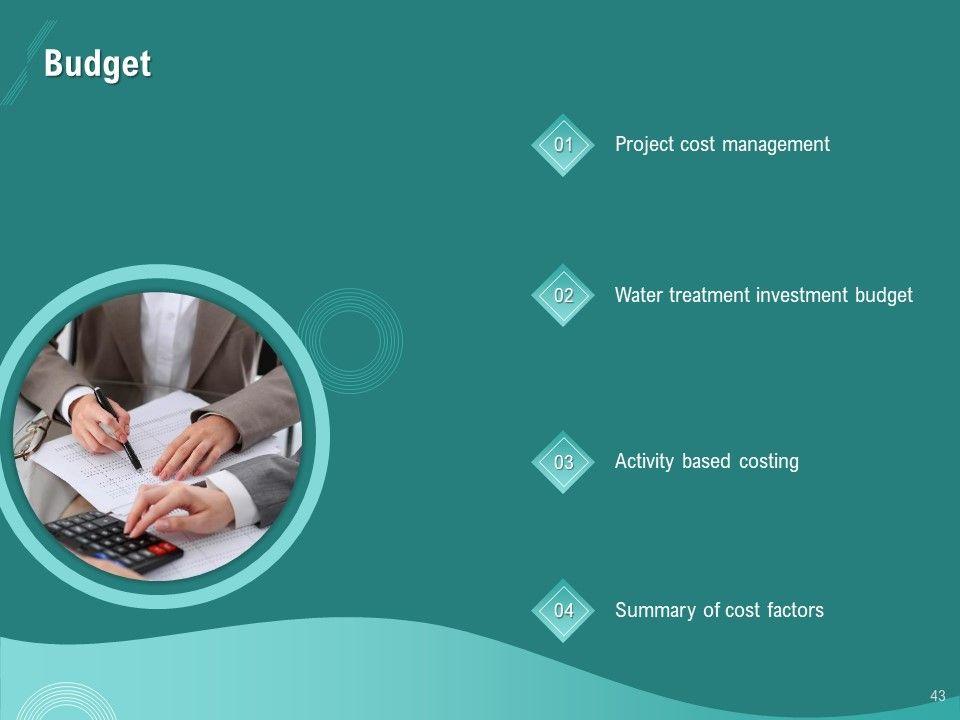 Budget

01 Project cost management

02 Water treatment investment budget

03 Activity based costing

04 Summary of cost factors

43